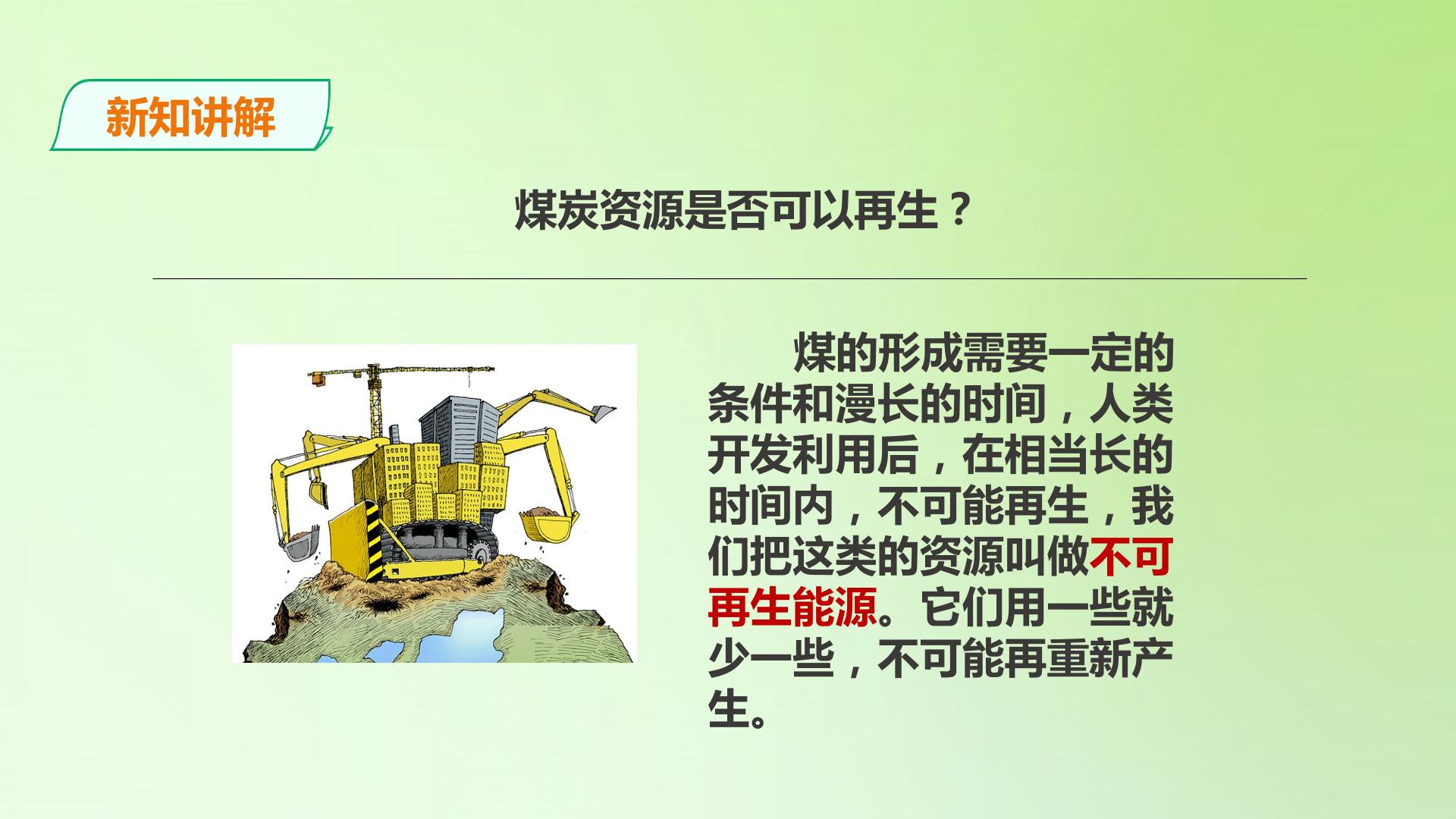 新知讲解

煤炭资源是否可以再生？

煤的形成需要一定的条件和漫长的时间，人类开发利用后，在相当长的时间内，不可能再生，我们把这类的资源叫做不可再生能源。它们用一些就少一些，不可能再重新产生。